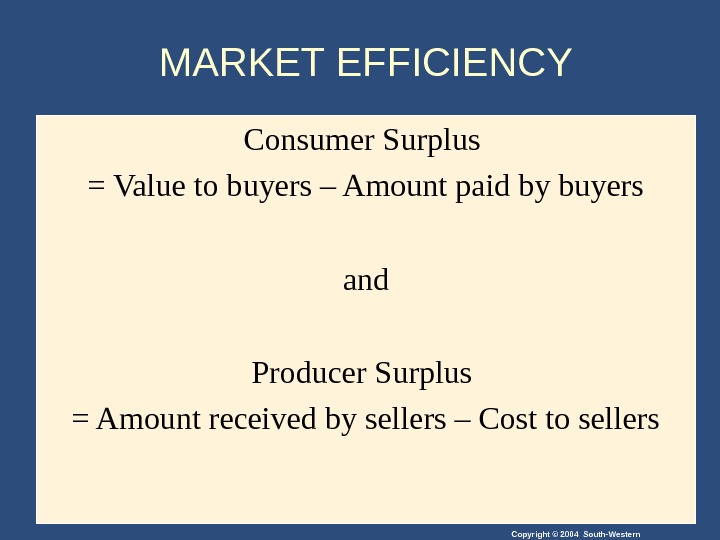 MARKET EFFICIENCY

Consumer Surplus
= Value to buyers – Amount paid by buyers

and

Producer Surplus
= Amount received by sellers – Cost to sellers

Copyright © 2004 South-Western